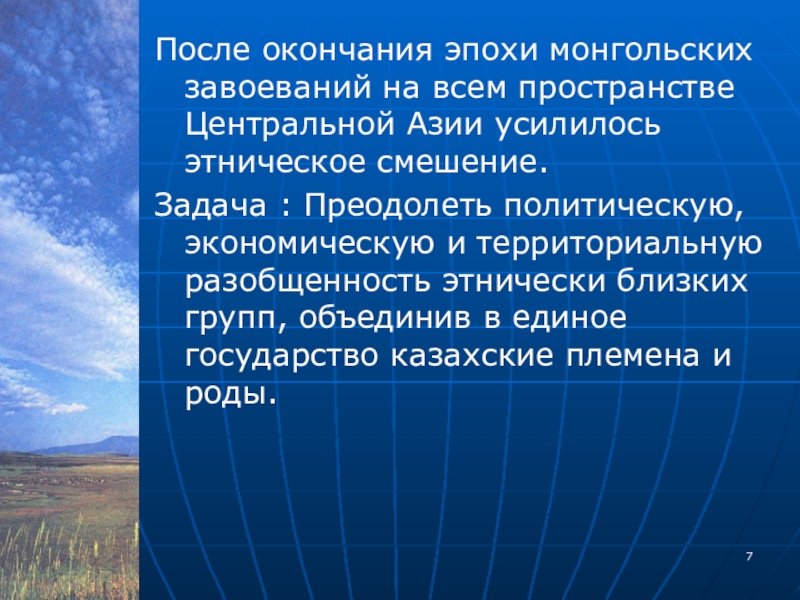 После окончания эпохи монгольских завоеваний на всем пространстве Центральной Азии усилилось этническое смешение.

Задача : Преодолеть политическую, экономическую и территориальную разобщенность этнически близких групп, объединив в единое государство казахские племена и роды.

7